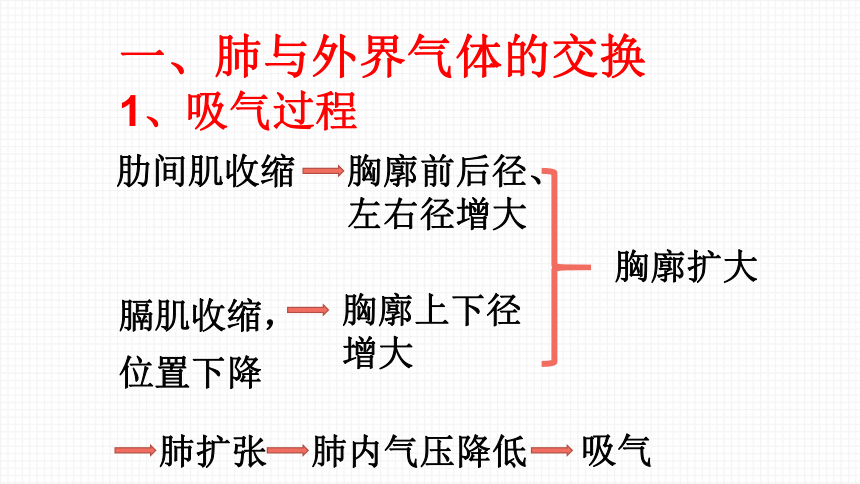 一、肺与外界气体的交换

1、吸气过程

肋间肌收缩 → 胸廓前后径、左右径增大

膈肌收缩，位置下降 → 胸廓上下径增大

胸廓扩大

→ 肺扩张 → 肺内气压降低 → 吸气